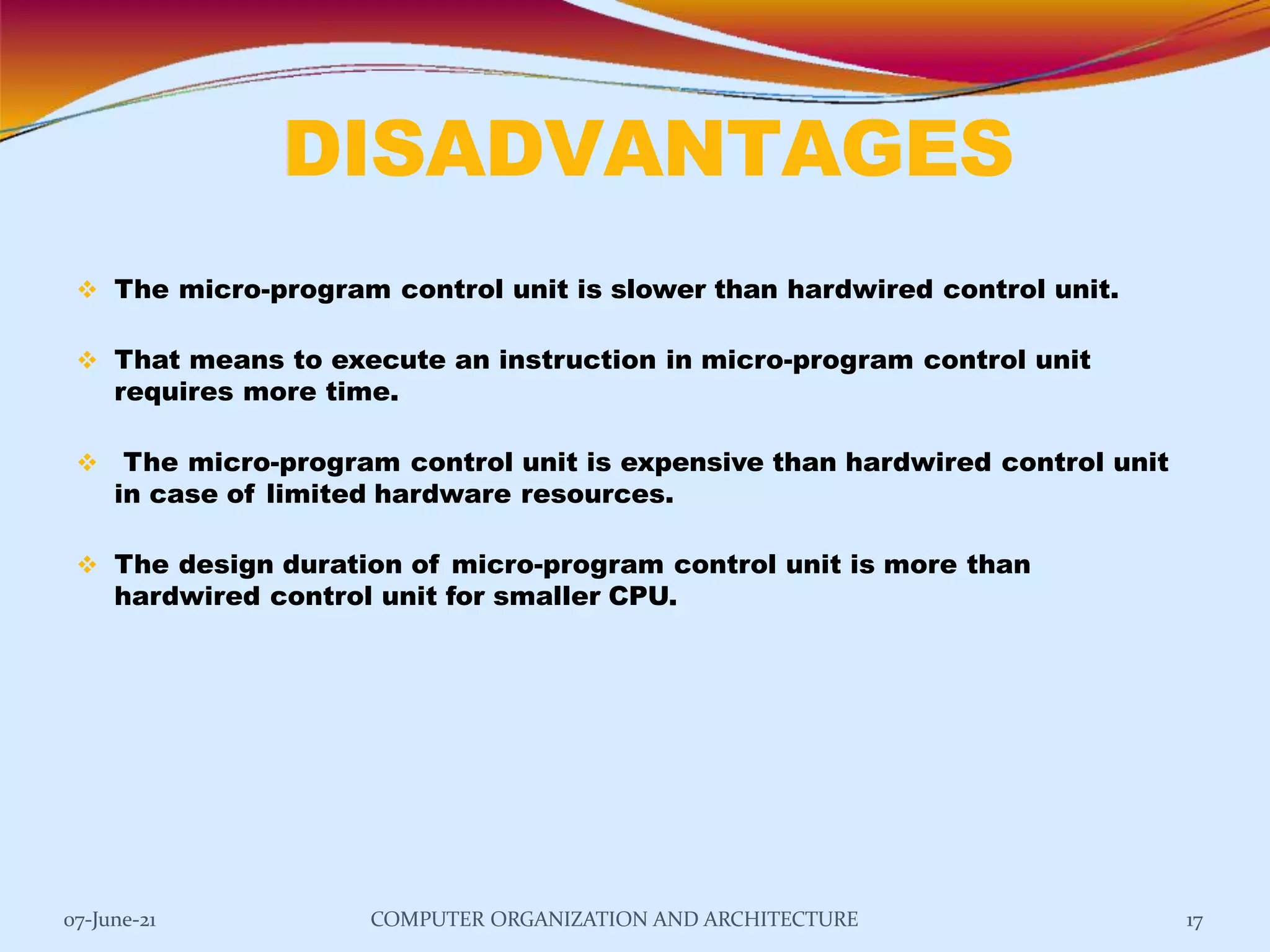 DISADVANTAGES

❖ The micro-program control unit is slower than hardwired control unit.

❖ That means to execute an instruction in micro-program control unit requires more time.

❖ The micro-program control unit is expensive than hardwired control unit in case of limited hardware resources.

❖ The design duration of micro-program control unit is more than hardwired control unit for smaller CPU.

07-June-21
COMPUTER ORGANIZATION AND ARCHITECTURE
17